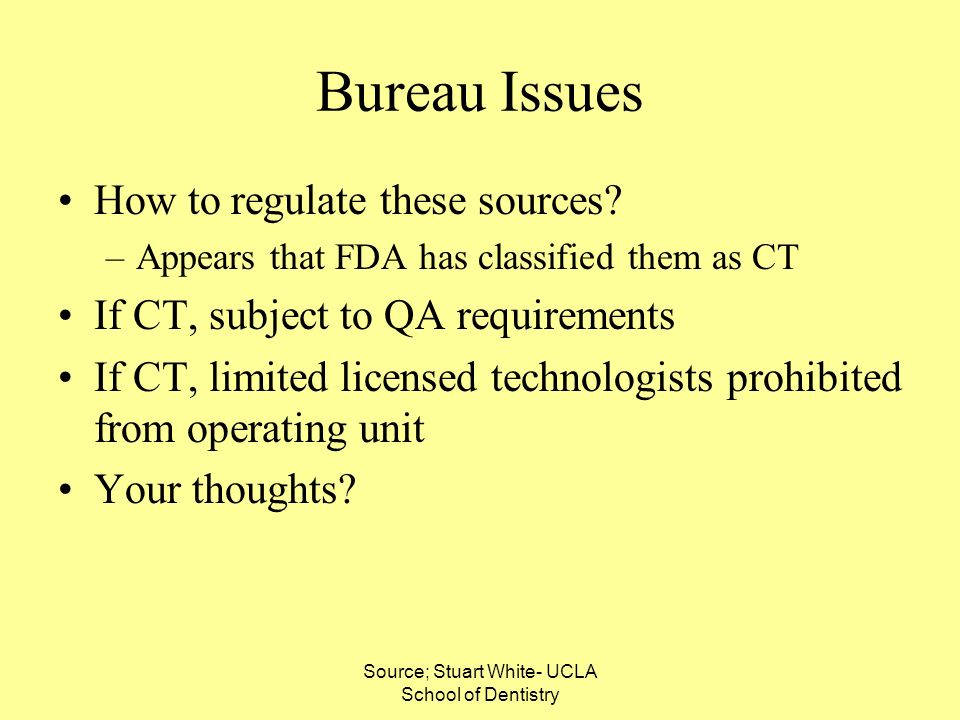 Bureau Issues

• How to regulate these sources?
– Appears that FDA has classified them as CT
• If CT, subject to QA requirements
• If CT, limited licensed technologists prohibited from operating unit
• Your thoughts?

Source; Stuart White- UCLA School of Dentistry